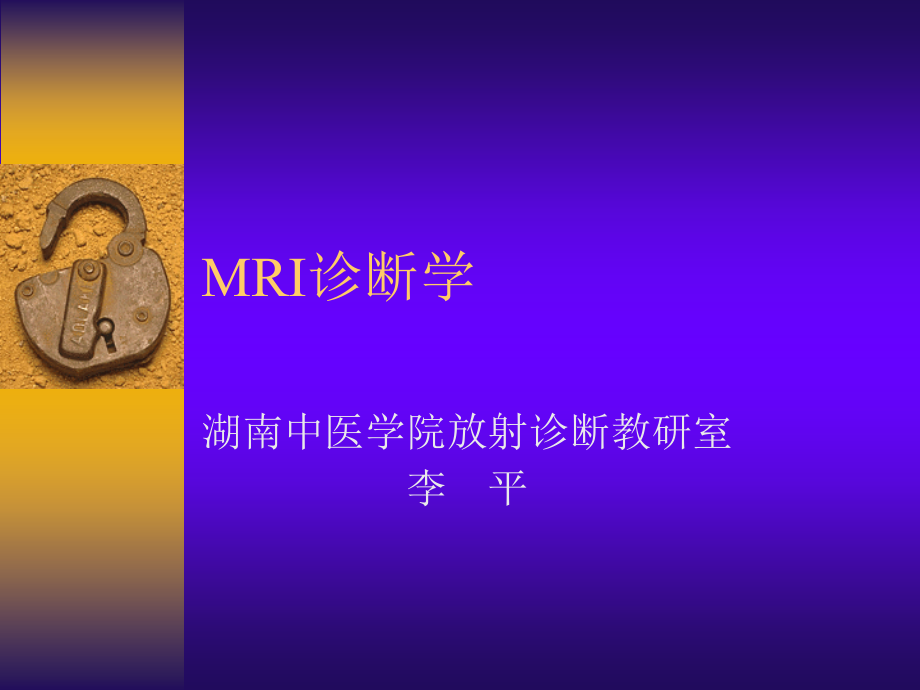 MRI诊断学

湖南中医学院放射诊断教研室
李　平